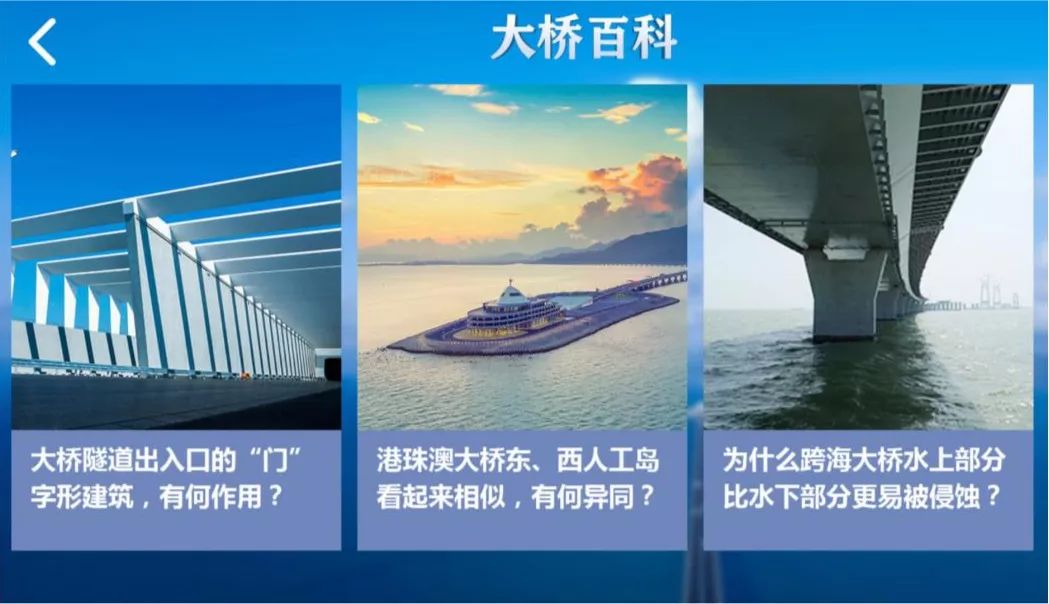 大桥百科

大桥隧道出入口的“门”字形建筑，有何作用？

港珠澳大桥东、西人工岛看起来相似，有何异同？

为什么跨海大桥水上部分比水下部分更易被侵蚀？